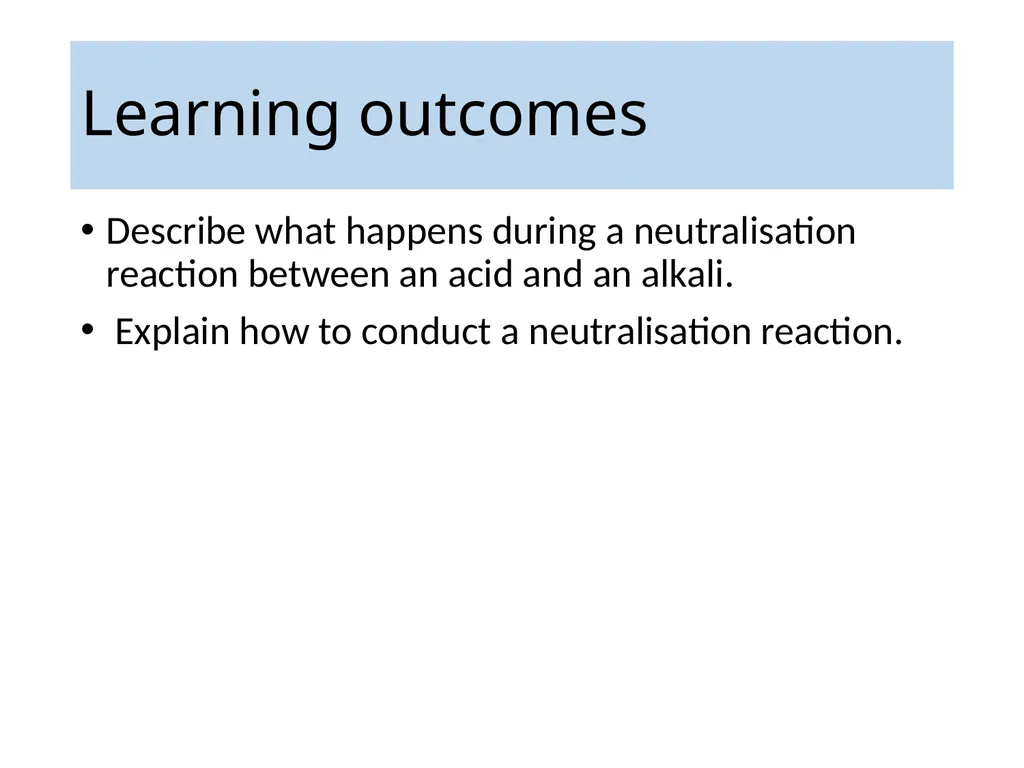 Learning outcomes

• Describe what happens during a neutralisation reaction between an acid and an alkali.

• Explain how to conduct a neutralisation reaction.